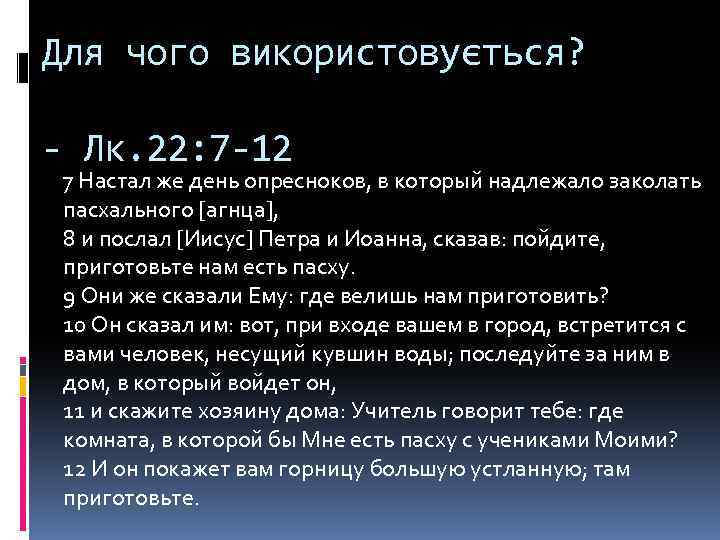 Для чого використовується?

- Лк.22:7-12

7 Настал же день опресноков, в который надлежало заколать пасхального [агнца],
8 и послал [Иисус] Петра и Иоанна, сказав: пойдите, приготовьте нам есть пасху.
9 Они же сказали Ему: где велишь нам приготовить?
10 Он сказал им: вот, при входе вашем в город, встретится с вами человек, несущий кувшин воды; последуйте за ним в дом, в который войдет он,
11 и скажите хозяину дома: Учитель говорит тебе: где комната, в которой бы Мне есть пасху с учениками Моими?
12 И он покажет вам горницу большую устланную; там приготовьте.